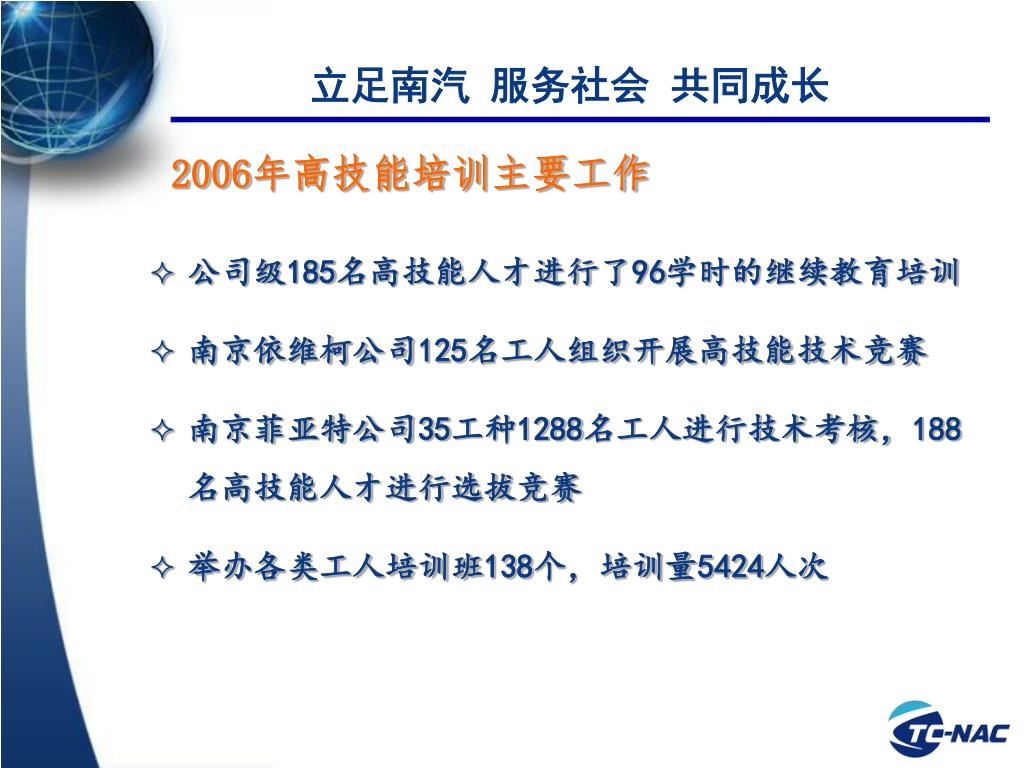 立足南汽 服务社会 共同成长

2006年高技能培训主要工作

✧ 公司级185名高技能人才进行了96学时的继续教育培训

✧ 南京依维柯公司125名工人组织开展高技能技术竞赛

✧ 南京菲亚特公司35工种1288名工人进行技术考核，188名高技能人才进行选拔竞赛

✧ 举办各类工人培训班138个，培训量5424人次

TC-NAC